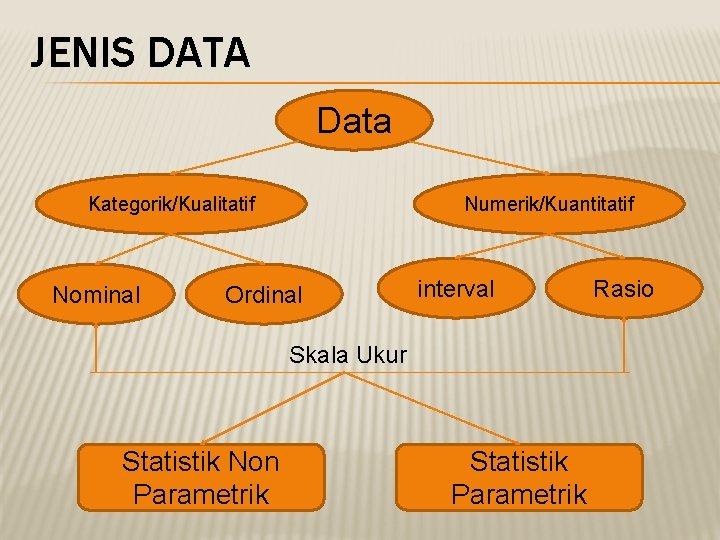 JENIS DATA

Data

Kategorik/Kualitatif

Numerik/Kuantitatif

Nominal

Ordinal

interval

Rasio

Skala Ukur

Statistik Non Parametrik

Statistik Parametrik